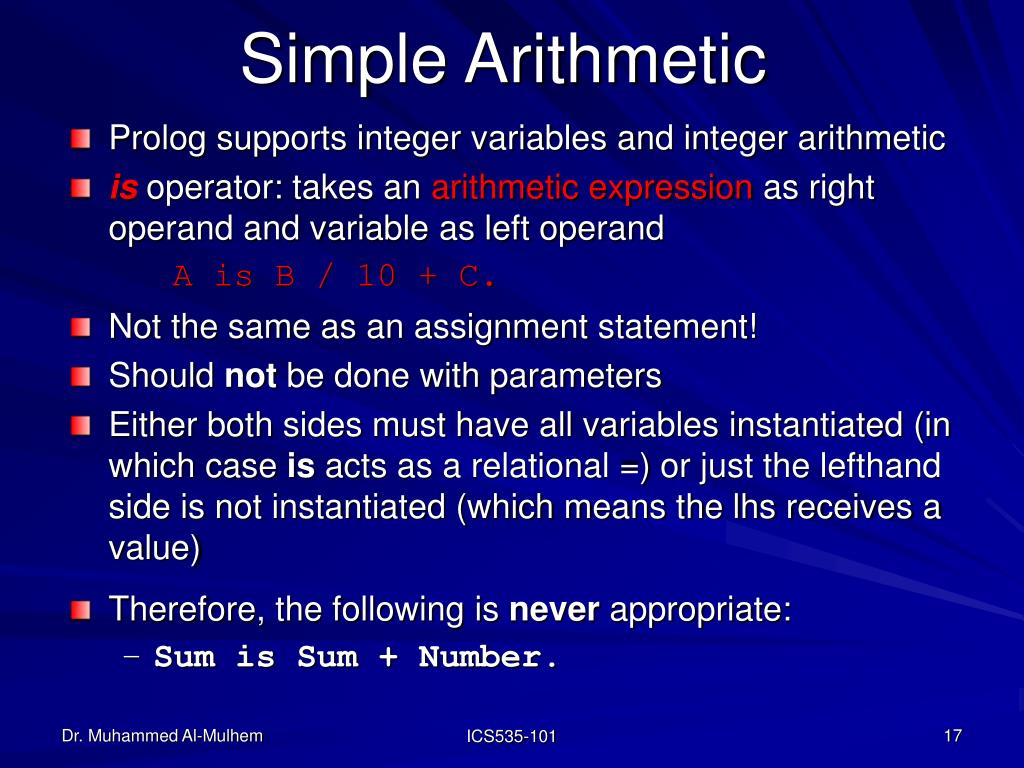 Simple Arithmetic

Prolog supports integer variables and integer arithmetic

is operator: takes an arithmetic expression as right operand and variable as left operand

A is B / 10 + C.

Not the same as an assignment statement!

Should not be done with parameters

Either both sides must have all variables instantiated (in which case is acts as a relational =) or just the lefthand side is not instantiated (which means the lhs receives a value)

Therefore, the following is never appropriate:

– Sum is Sum + Number.

Dr. Muhammed Al-Mulhem

ICS535-101

17